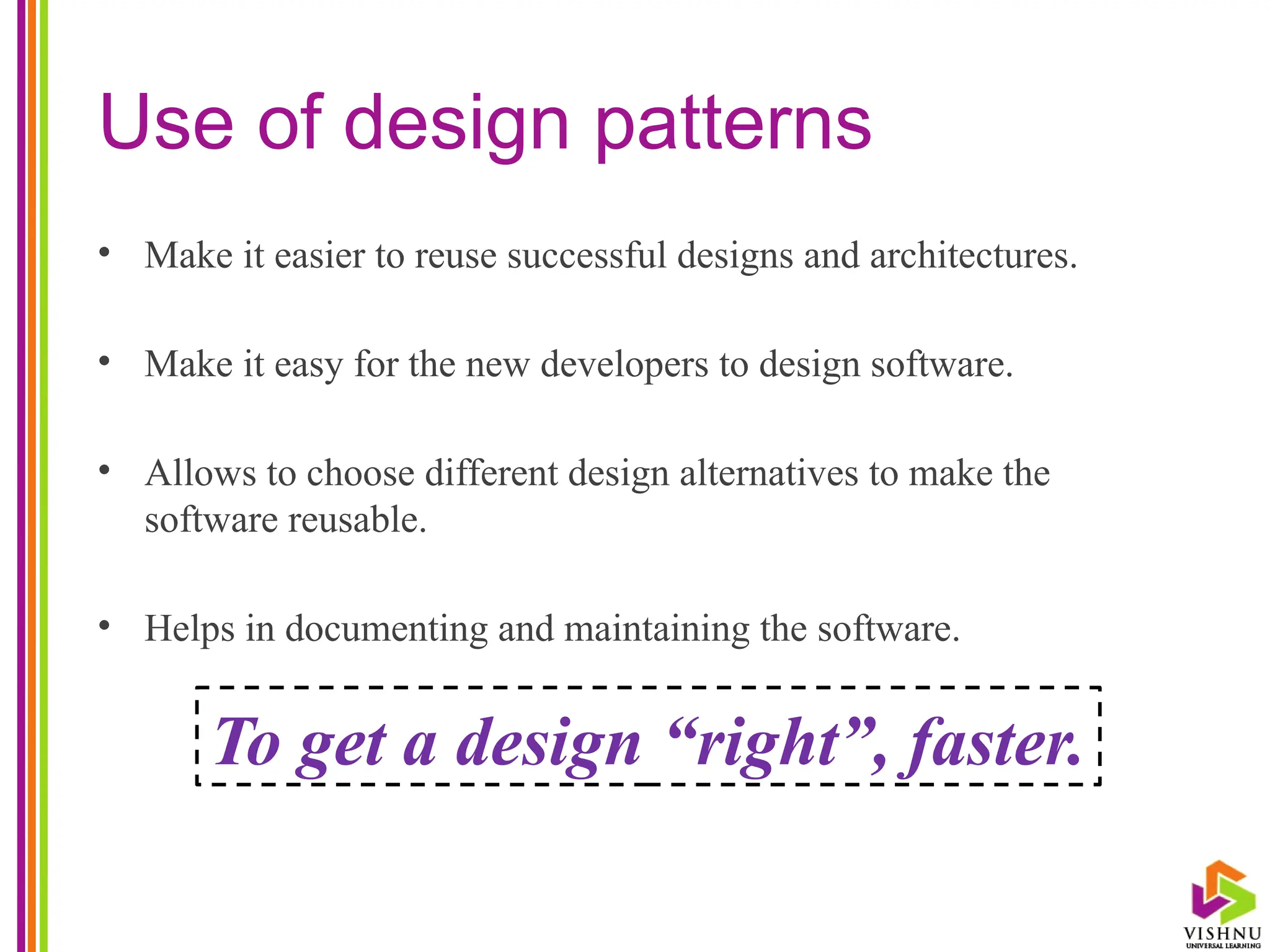 Use of design patterns

• Make it easier to reuse successful designs and architectures.

• Make it easy for the new developers to design software.

• Allows to choose different design alternatives to make the software reusable.

• Helps in documenting and maintaining the software.

To get a design “right”, faster.

VISHNU
UNIVERSAL LEARNING